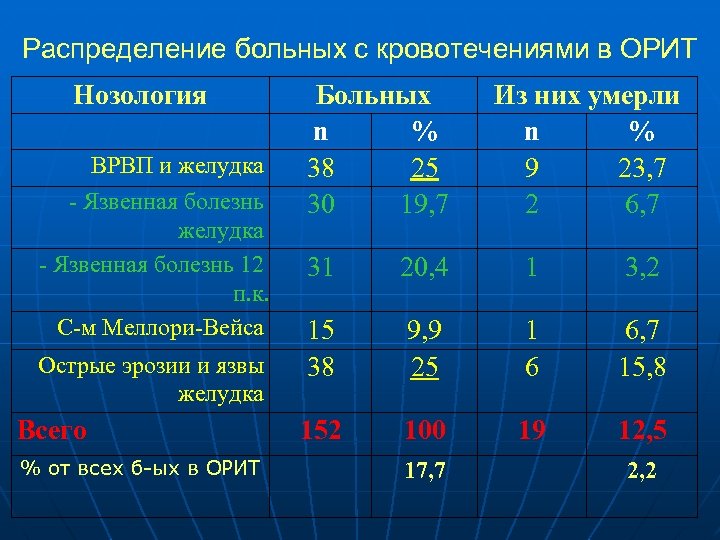 Распределение больных с кровотечениями в ОРИТ

| Нозология | Больных | | Из них умерли | |
|---|---|---|---|---|
| | n | % | n | % |
| ВРВП и желудка | 38 | 25 | 9 | 23,7 |
| - Язвенная болезнь желудка | 30 | 19,7 | 2 | 6,7 |
| - Язвенная болезнь 12 п.к. | 31 | 20,4 | 1 | 3,2 |
| С-м Меллори-Вейса | 15 | 9,9 | 1 | 6,7 |
| Острые эрозии и язвы желудка | 38 | 25 | 6 | 15,8 |
| Всего | 152 | 100 | 19 | 12,5 |
| % от всех б-ых в ОРИТ | | 17,7 | | 2,2 |